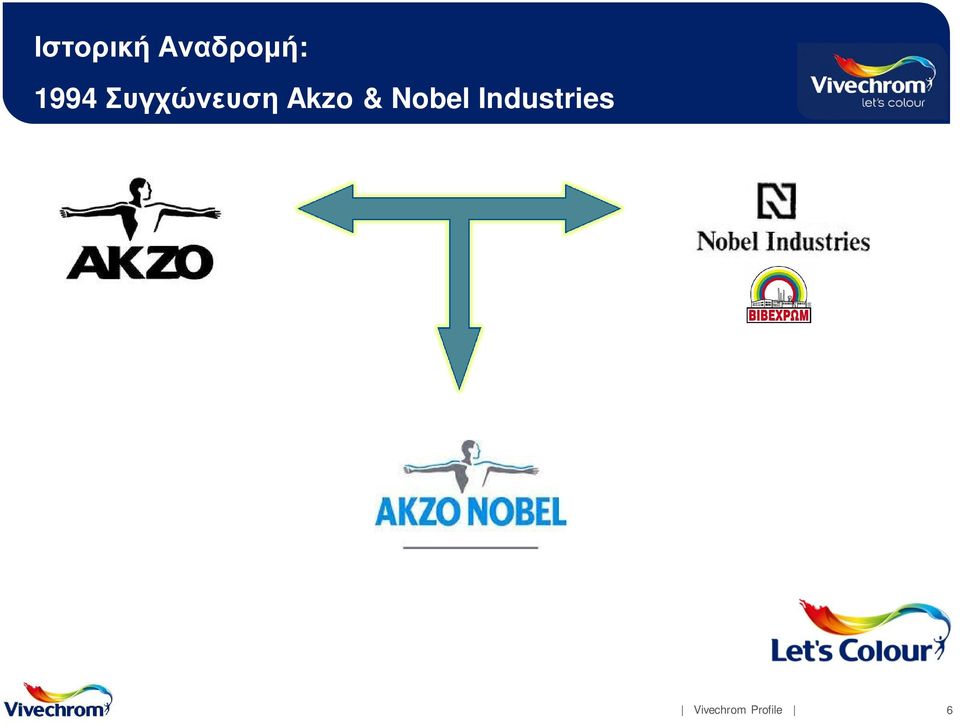 Ιστορική Αναδρομή:
1994 Συγχώνευση Akzo & Nobel Industries

Vivechrom
let's colour

AKZO

Nobel Industries

ΒΙΒΕΧΡΩΜ

AKZO NOBEL

Let's Colour

Vivechrom

| Vivechrom Profile |

6